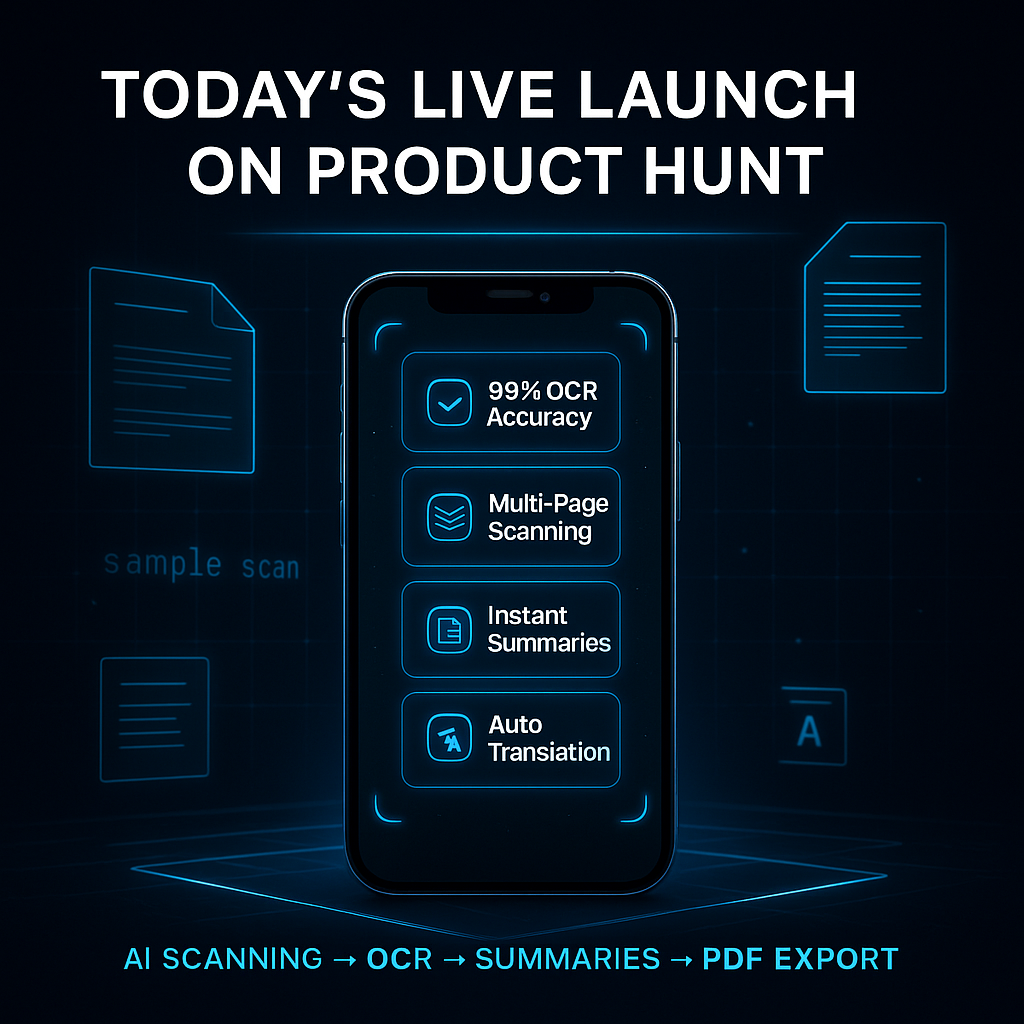 TODAY'S LIVE LAUNCH ON PRODUCT HUNT

sample scan

99% OCR Accuracy

Multi-Page Scanning

Instant Summaries

Auto Transiation

A

AI SCANNING → OCR → SUMMARIES → PDF EXPORT